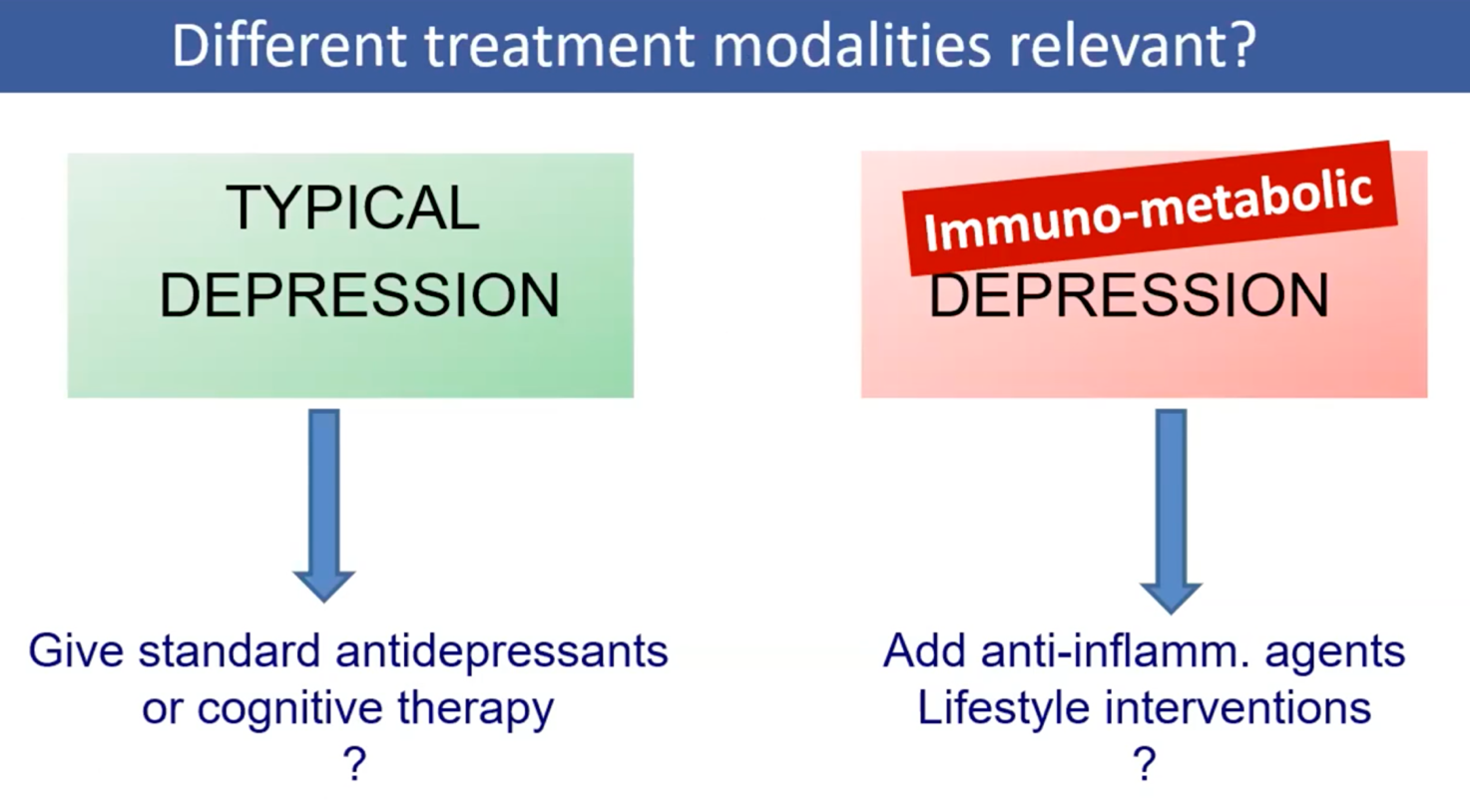 Different treatment modalities relevant?

TYPICAL
DEPRESSION

Give standard antidepressants or cognitive therapy
?

Immuno-metabolic
DEPRESSION

Add anti-inflamm. agents
Lifestyle interventions
?